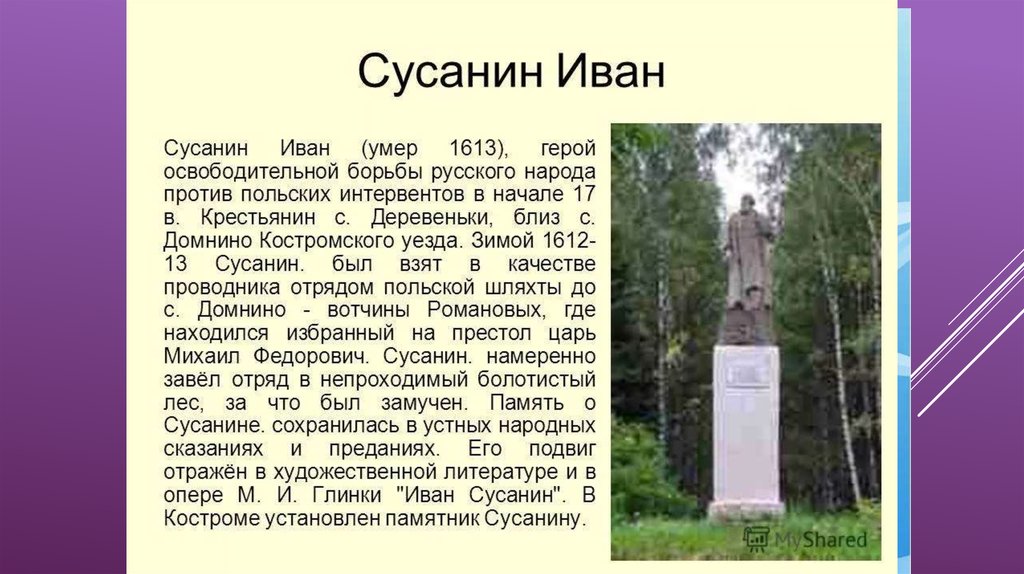 Сусанин Иван

Сусанин Иван (умер 1613), герой освободительной борьбы русского народа против польских интервентов в начале 17 в. Крестьянин с. Деревеньки, близ с. Домнино Костромского уезда. Зимой 1612-13 Сусанин. был взят в качестве проводника отрядом польской шляхты до с. Домнино - вотчины Романовых, где находился избранный на престол царь Михаил Федорович. Сусанин. намеренно завёл отряд в непроходимый болотистый лес, за что был замучен. Память о Сусанине. сохранилась в устных народных сказаниях и преданиях. Его подвиг отражён в художественной литературе и в опере М. И. Глинки "Иван Сусанин". В Костроме установлен памятник Сусанину.

MyShared